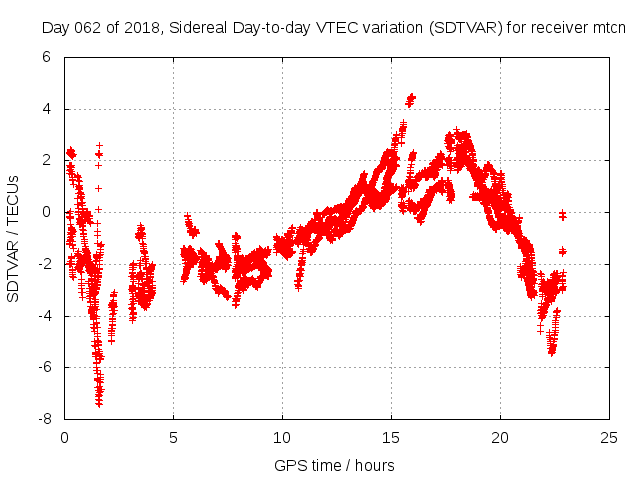 Day 062 of 2018, Sidereal Day-to-day VTEC variation (SDTVAR) for receiver mtcn

SDTVAR / TECUs

6
4
2
0
-2
-4
-6
-8

0
5
10
15
20
25

GPS time / hours